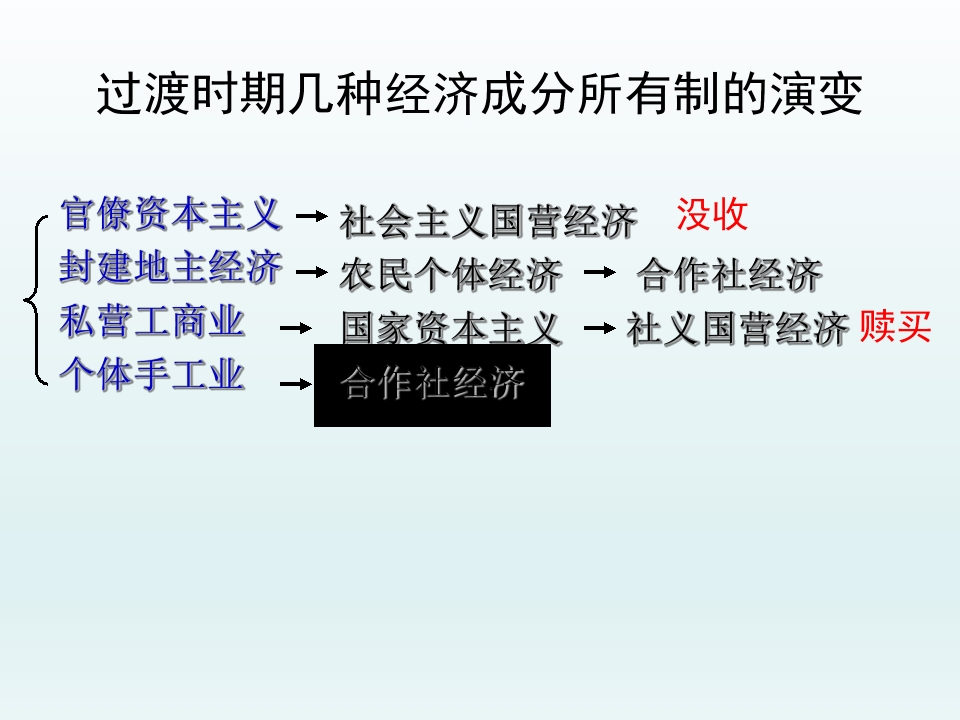 过渡时期几种经济成分所有制的演变

官僚资本主义 → 社会主义国营经济 没收
封建地主经济 → 农民个体经济 → 合作社经济
私营工商业 → 国家资本主义 → 社义国营经济 赎买
个体手工业 → 合作社经济